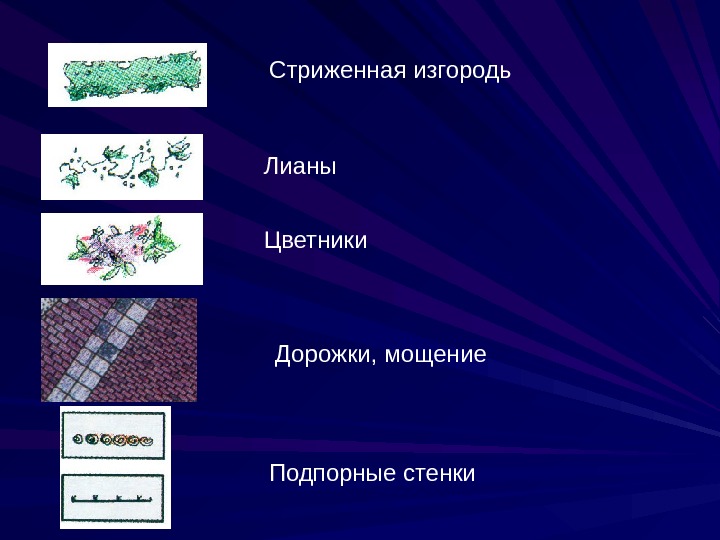 Стриженная изгородь

Лианы

Цветники

Дорожки, мощение

Подпорные стенки